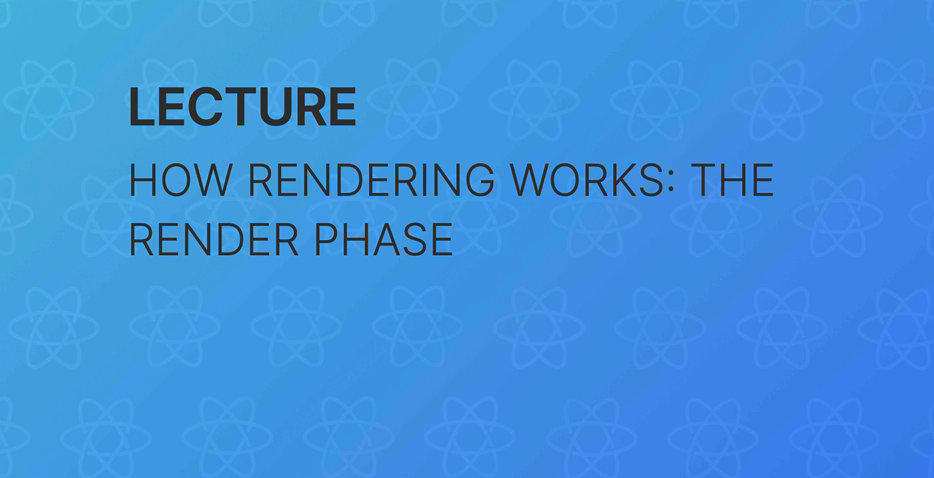 LECTURE

HOW RENDERING WORKS: THE RENDER PHASE